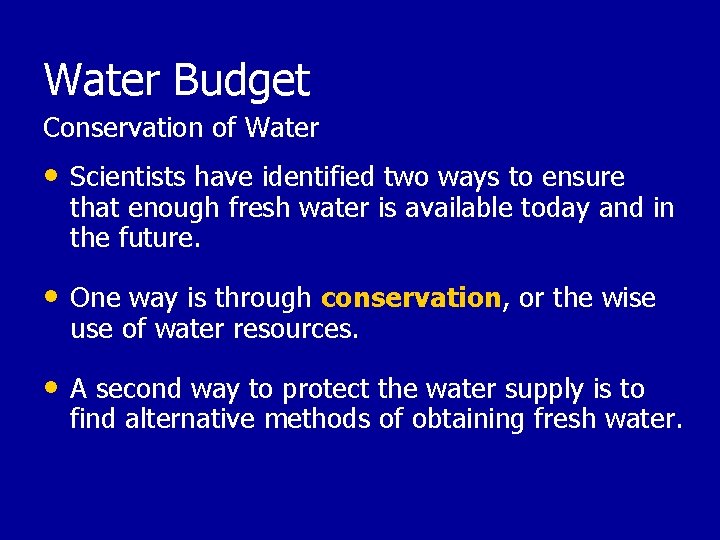 Water Budget

Conservation of Water

• Scientists have identified two ways to ensure that enough fresh water is available today and in the future.

• One way is through conservation, or the wise use of water resources.

• A second way to protect the water supply is to find alternative methods of obtaining fresh water.